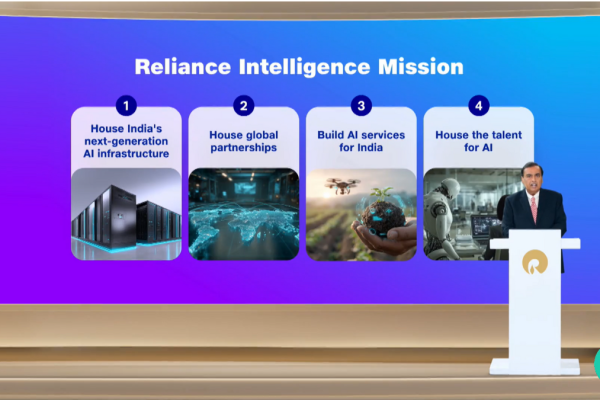 Reliance Intelligence Mission

1
House India's next-generation AI infrastructure

2
House global partnerships

3
Build AI services for India

4
House the talent for AI